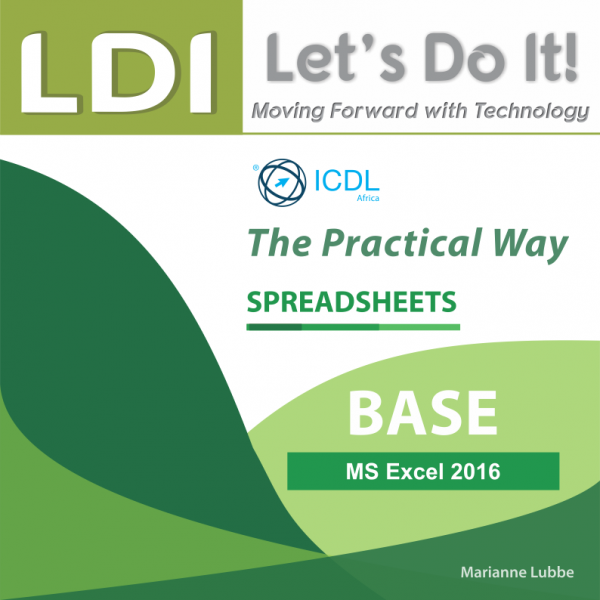 LDI

Let's Do It!

Moving Forward with Technology

®

ICDL
Africa

The Practical Way

SPREADSHEETS

BASE

MS Excel 2016

Marianne Lubbe